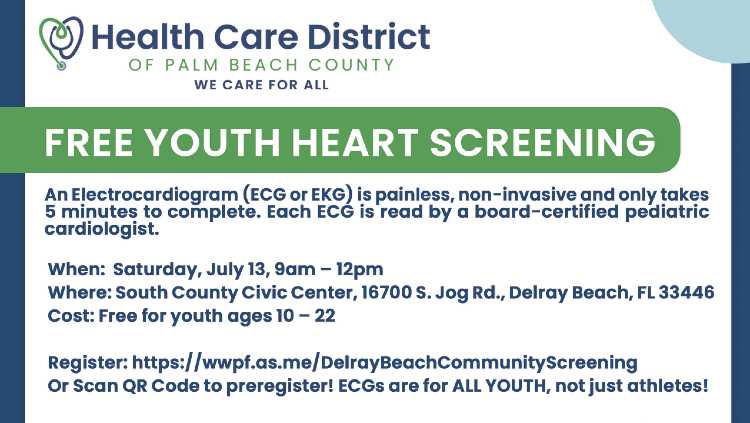 Health Care District
OF PALM BEACH COUNTY
WE CARE FOR ALL

FREE YOUTH HEART SCREENING

An Electrocardiogram (ECG or EKG) is painless, non-invasive and only takes 5 minutes to complete. Each ECG is read by a board-certified pediatric cardiologist.

When: Saturday, July 13, 9am – 12pm
Where: South County Civic Center, 16700 S. Jog Rd., Delray Beach, FL 33446
Cost: Free for youth ages 10 – 22

Register: https://wwpf.as.me/DelrayBeachCommunityScreening
Or Scan QR Code to preregister! ECGs are for ALL YOUTH, not just athletes!